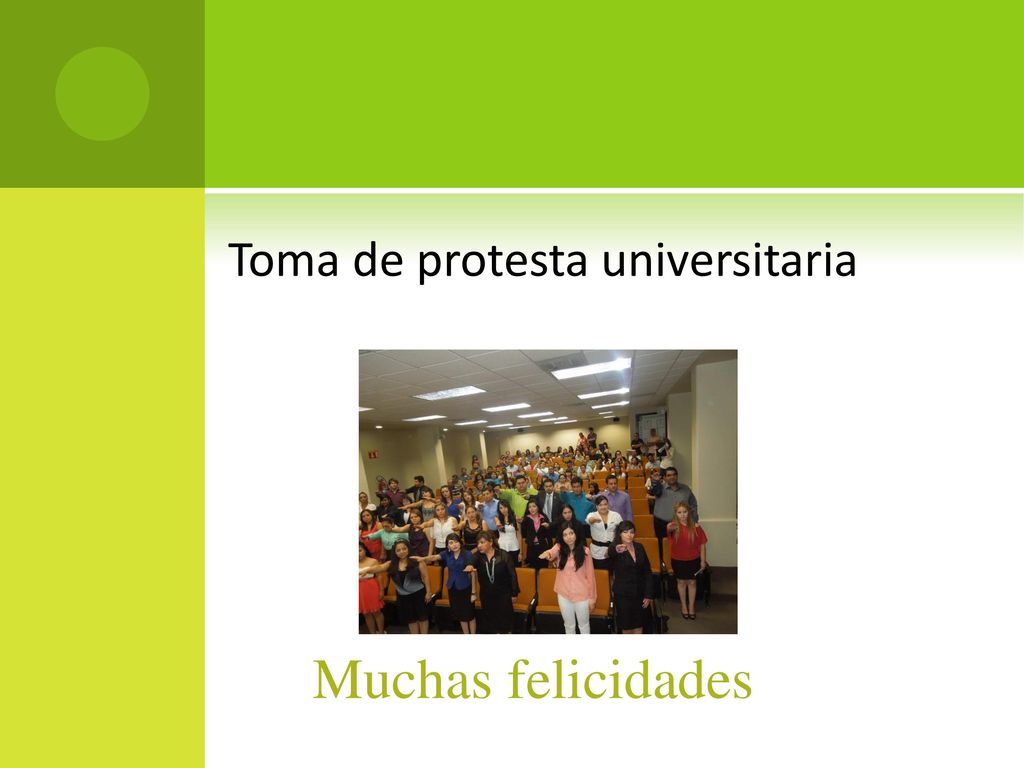 Toma de protesta universitaria

Muchas felicidades